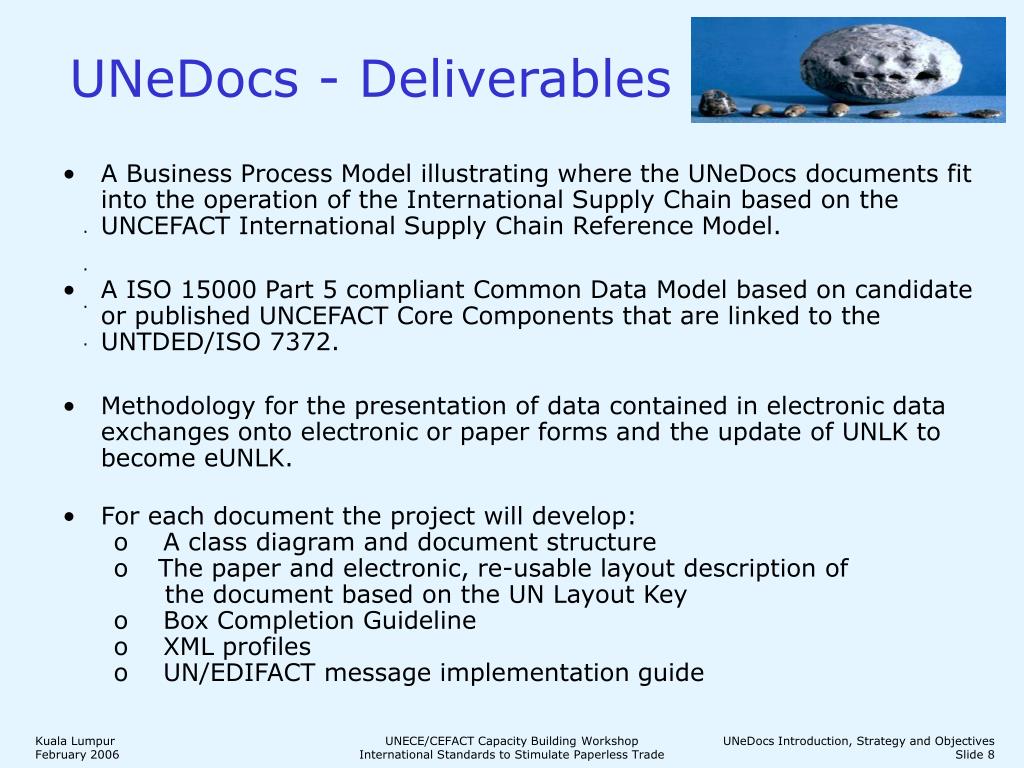 UNeDocs - Deliverables

• A Business Process Model illustrating where the UNeDocs documents fit into the operation of the International Supply Chain based on the UNCEFACT International Supply Chain Reference Model.

• A ISO 15000 Part 5 compliant Common Data Model based on candidate or published UNCEFACT Core Components that are linked to the UNTDED/ISO 7372.

• Methodology for the presentation of data contained in electronic data exchanges onto electronic or paper forms and the update of UNLK to become eUNLK.

• For each document the project will develop:
o A class diagram and document structure
o The paper and electronic, re-usable layout description of the document based on the UN Layout Key
o Box Completion Guideline
o XML profiles
o UN/EDIFACT message implementation guide

Kuala Lumpur
February 2006

UNECE/CEFACT Capacity Building Workshop
International Standards to Stimulate Paperless Trade

UNeDocs Introduction, Strategy and Objectives
Slide 8